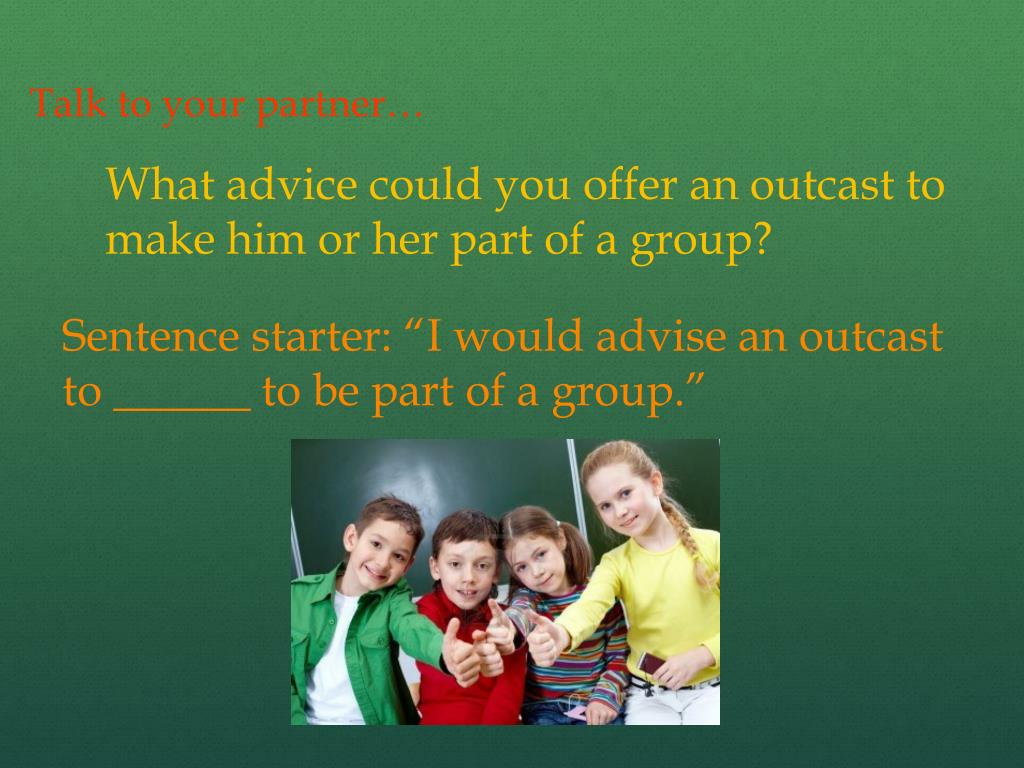 Talk to your partner…

What advice could you offer an outcast to make him or her part of a group?

Sentence starter: “I would advise an outcast to ______ to be part of a group.”